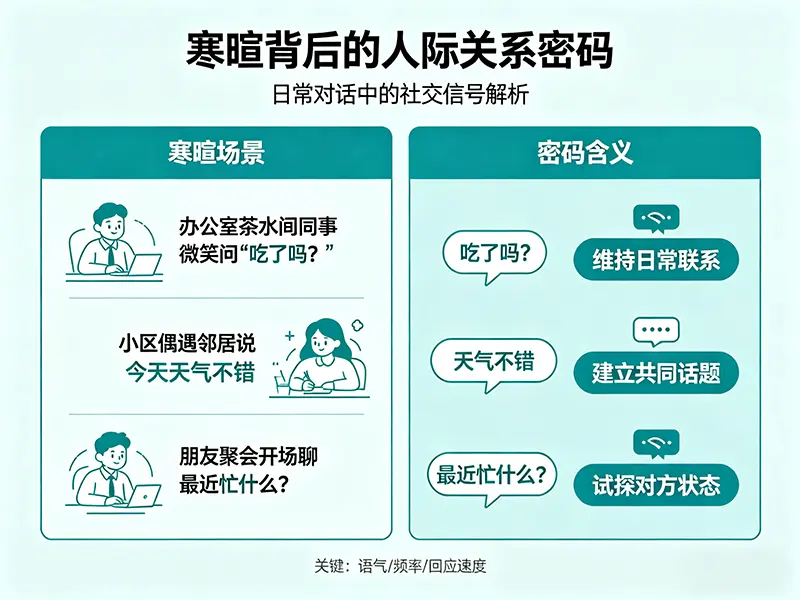 寒暄背后的人际关系密码

日常对话中的社交信号解析

寒暄场景

办公室茶水间同事微笑问“吃了吗？”

小区偶遇邻居说今天天气不错

朋友聚会开场聊最近忙什么？

密码含义

吃了吗？

维持日常联系

天气不错

建立共同话题

最近忙什么？

试探对方状态

关键：语气/频率/回应速度